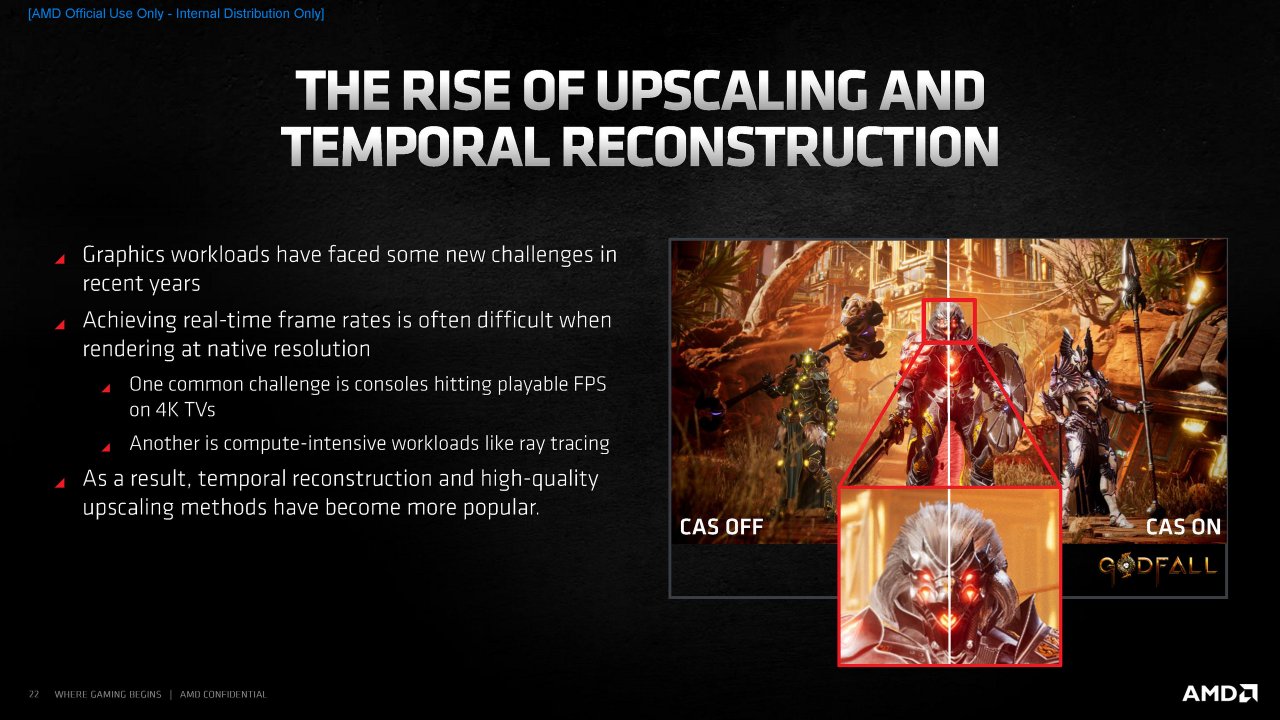 [AMD Official Use Only - Internal Distribution Only]

THE RISE OF UPSCALING AND TEMPORAL RECONSTRUCTION

Graphics workloads have faced some new challenges in recent years

Achieving real-time frame rates is often difficult when rendering at native resolution

One common challenge is consoles hitting playable FPS on 4K TVs

Another is compute-intensive workloads like ray tracing

As a result, temporal reconstruction and high-quality upscaling methods have become more popular.

CAS OFF

CAS ON

GODFALL

22 WHERE GAMING BEGINS | AMD CONFIDENTIAL

AMD